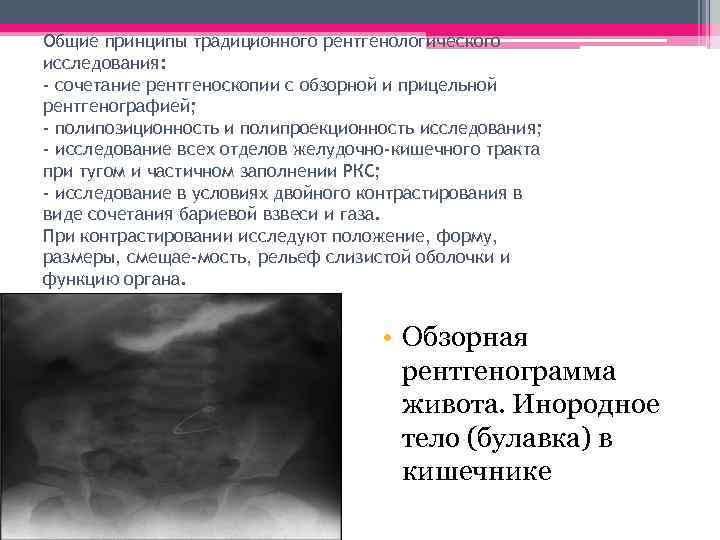 Общие принципы традиционного рентгенологического исследования:
- сочетание рентгеноскопии с обзорной и прицельной рентгенографией;
- полипозиционность и полипроекционность исследования;
- исследование всех отделов желудочно-кишечного тракта при тугом и частичном заполнении РКС;
- исследование в условиях двойного контрастирования в виде сочетания бариевой взвеси и газа.
При контрастировании исследуют положение, форму, размеры, смещае-мость, рельеф слизистой оболочки и функцию органа.

• Обзорная рентгенограмма живота. Инородное тело (булавка) в кишечнике